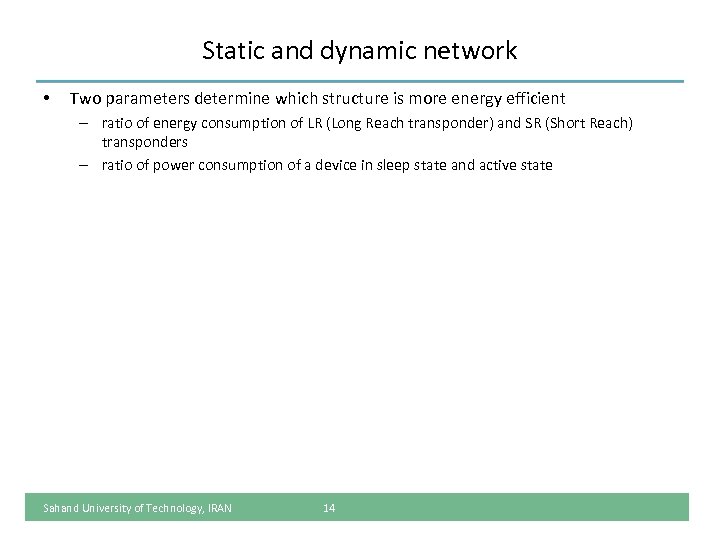 Static and dynamic network

• Two parameters determine which structure is more energy efficient
– ratio of energy consumption of LR (Long Reach transponder) and SR (Short Reach) transponders
– ratio of power consumption of a device in sleep state and active state

Sahand University of Technology, IRAN 14